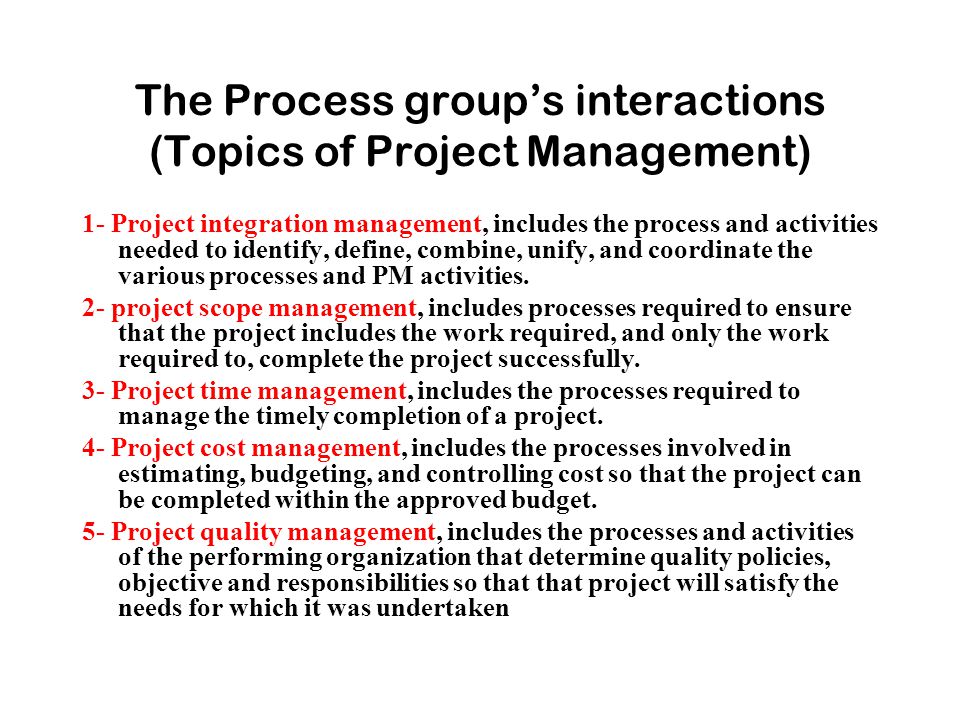 The Process group's interactions (Topics of Project Management)

1- Project integration management, includes the process and activities needed to identify, define, combine, unify, and coordinate the various processes and PM activities.

2- project scope management, includes processes required to ensure that the project includes the work required, and only the work required to, complete the project successfully.

3- Project time management, includes the processes required to manage the timely completion of a project.

4- Project cost management, includes the processes involved in estimating, budgeting, and controlling cost so that the project can be completed within the approved budget.

5- Project quality management, includes the processes and activities of the performing organization that determine quality policies, objective and responsibilities so that that project will satisfy the needs for which it was undertaken